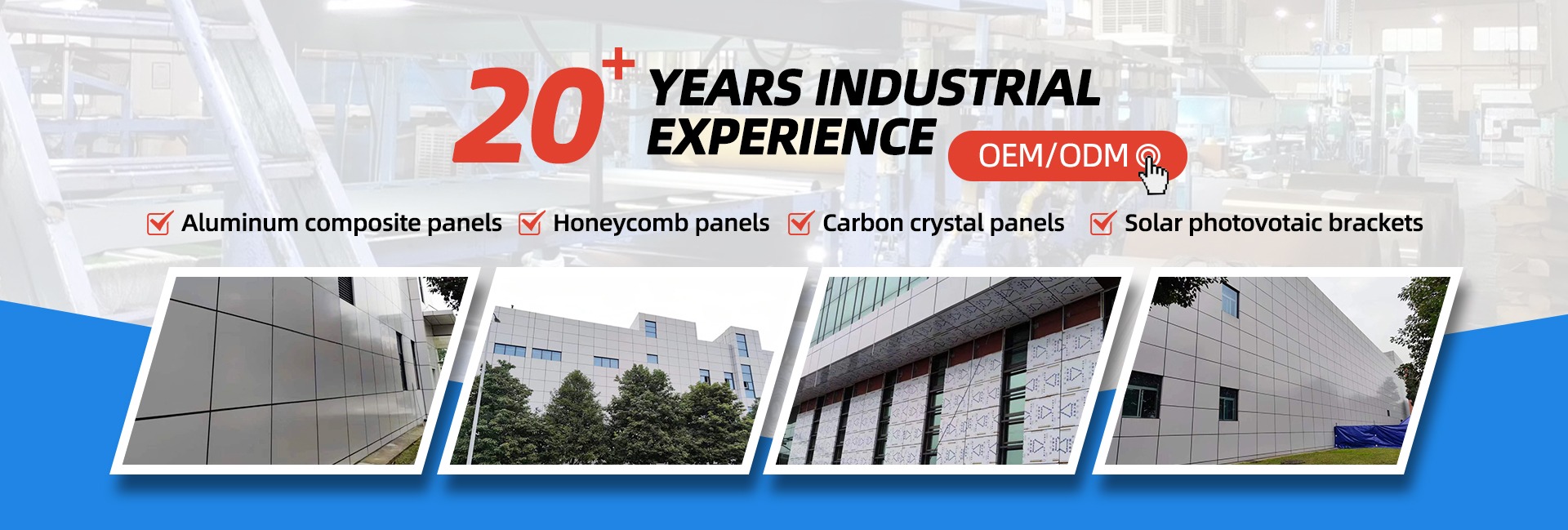 20+ YEARS INDUSTRIAL EXPERIENCE

OEM/ODM

Aluminum composite panels Honeycomb panels Carbon crystal panels Solar photovotaic brackets